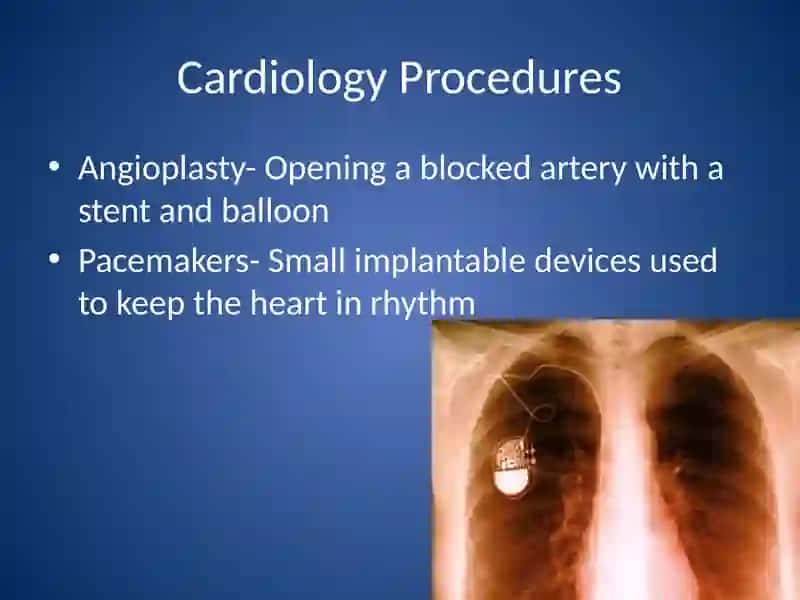 Cardiology Procedures

• Angioplasty- Opening a blocked artery with a stent and balloon
• Pacemakers- Small implantable devices used to keep the heart in rhythm